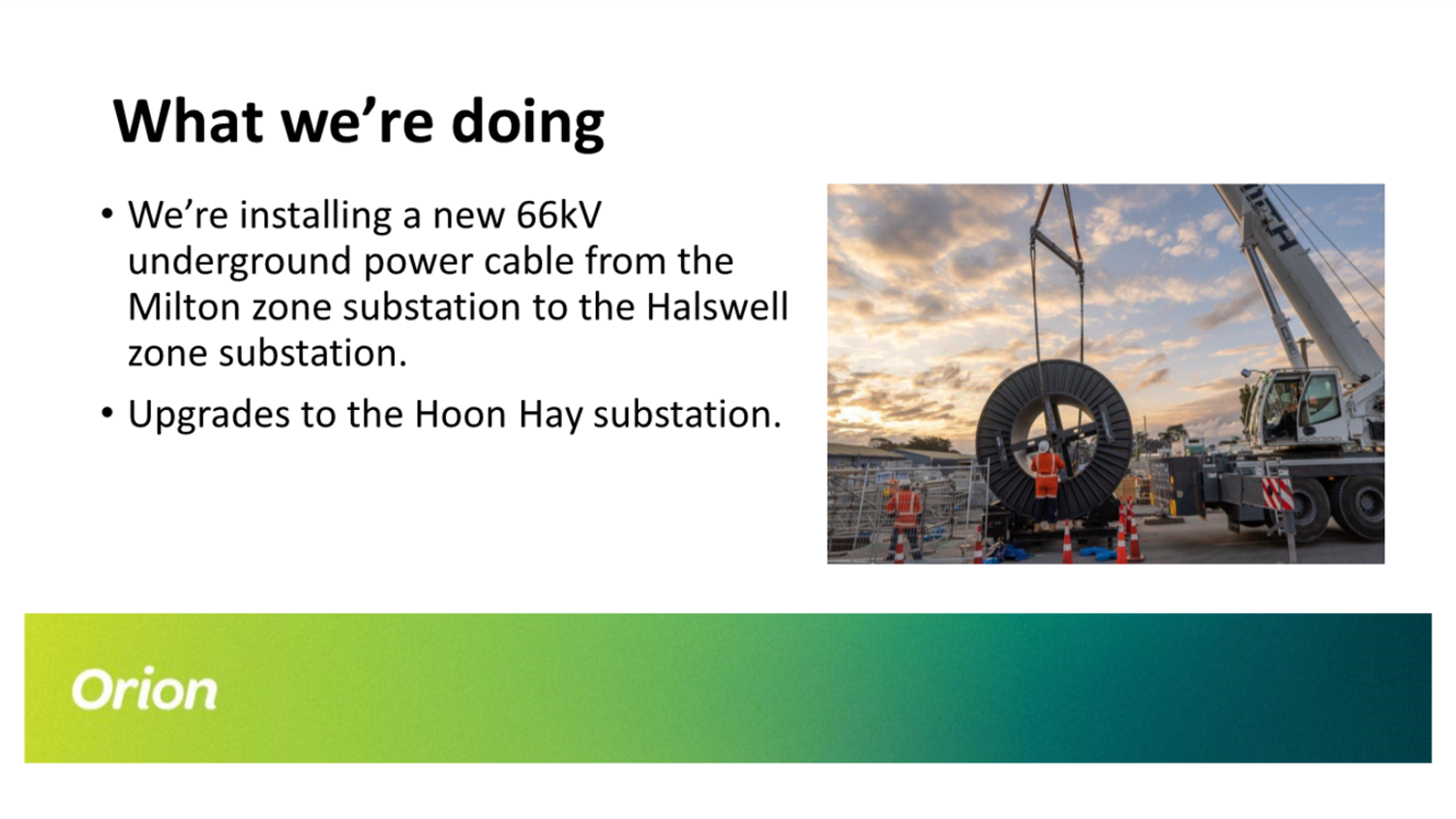 What we're doing

• We're installing a new 66kV underground power cable from the Milton zone substation to the Halswell zone substation.

• Upgrades to the Hoon Hay substation.

Orion